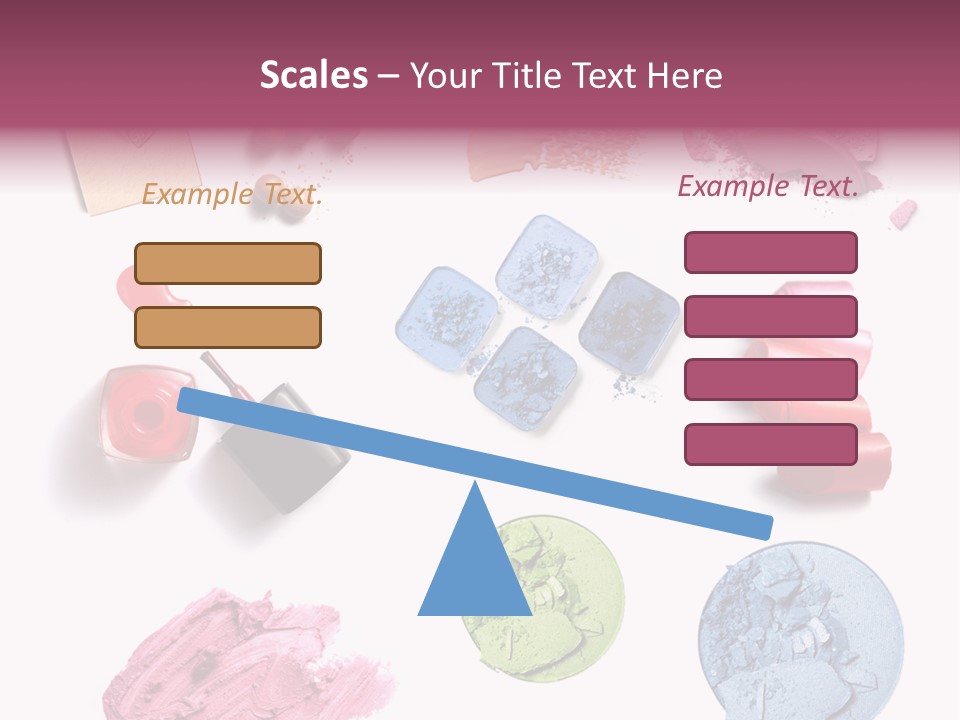 Scales – Your Title Text Here

Example Text.

Example Text.